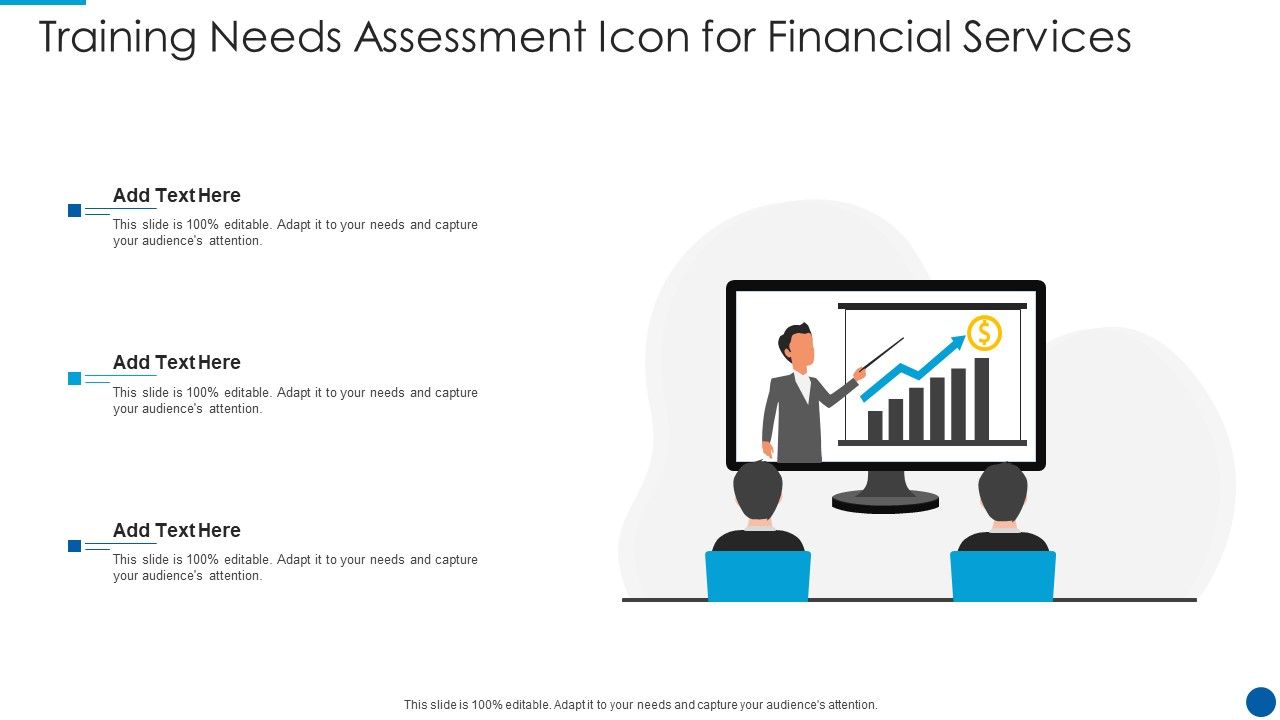 Training Needs Assessment Icon for Financial Services

Add Text Here
This slide is 100% editable. Adapt it to your needs and capture your audience's attention.

Add Text Here
This slide is 100% editable. Adapt it to your needs and capture your audience's attention.

Add Text Here
This slide is 100% editable. Adapt it to your needs and capture your audience's attention.

$

This slide is 100% editable. Adapt it to your needs and capture your audience's attention.